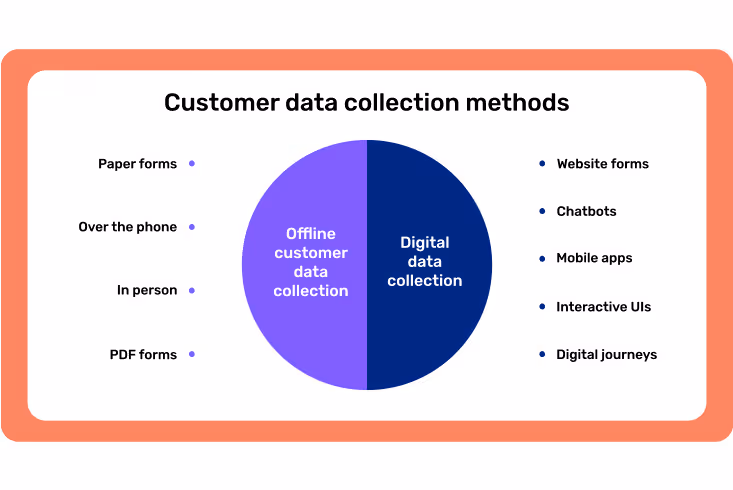 Customer data collection methods

Paper forms

Over the phone

In person

PDF forms

Offline customer data collection

Digital data collection

Website forms

Chatbots

Mobile apps

Interactive UIs

Digital journeys